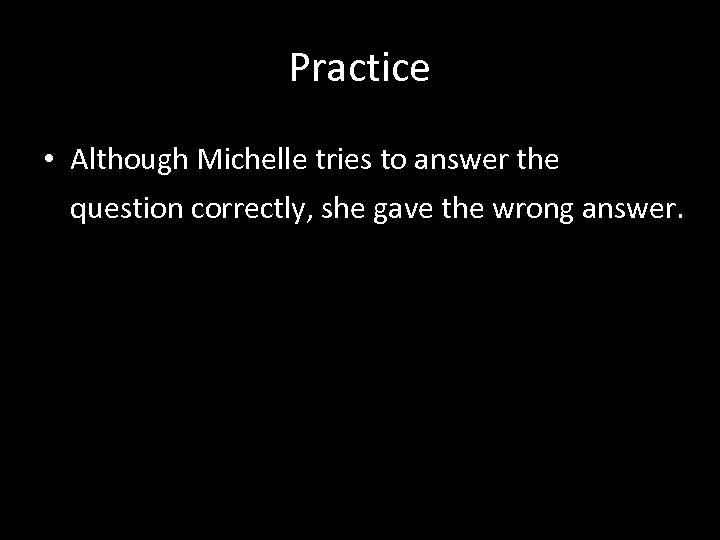 Practice

• Although Michelle tries to answer the question correctly, she gave the wrong answer.